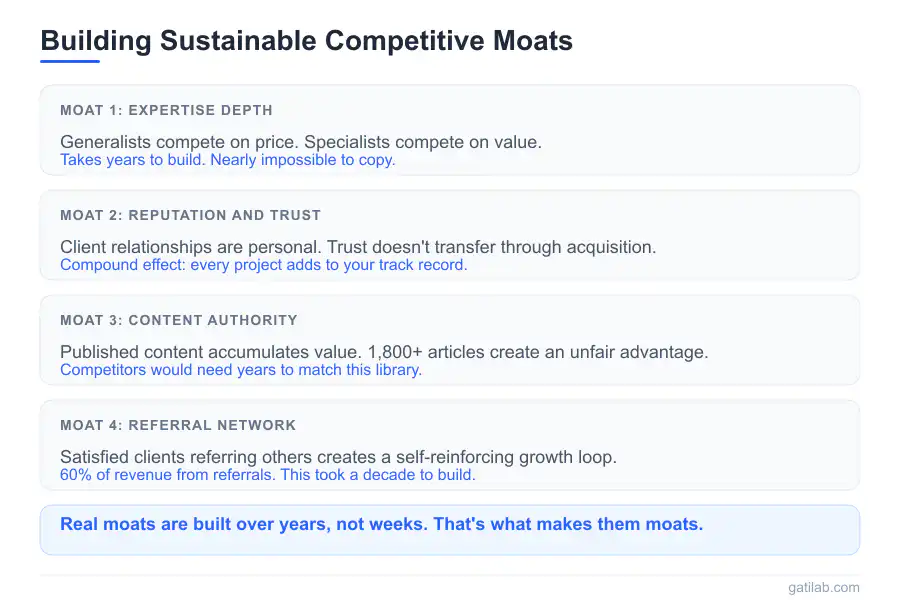 Building Sustainable Competitive Moats

MOAT 1: EXPERTISE DEPTH

Generalists compete on price. Specialists compete on value.
Takes years to build. Nearly impossible to copy.

MOAT 2: REPUTATION AND TRUST

Client relationships are personal. Trust doesn't transfer through acquisition.
Compound effect: every project adds to your track record.

MOAT 3: CONTENT AUTHORITY

Published content accumulates value. 1,800+ articles create an unfair advantage.
Competitors would need years to match this library.

MOAT 4: REFERRAL NETWORK

Satisfied clients referring others creates a self-reinforcing growth loop.
60% of revenue from referrals. This took a decade to build.

Real moats are built over years, not weeks. That's what makes them moats.

gatilab.com